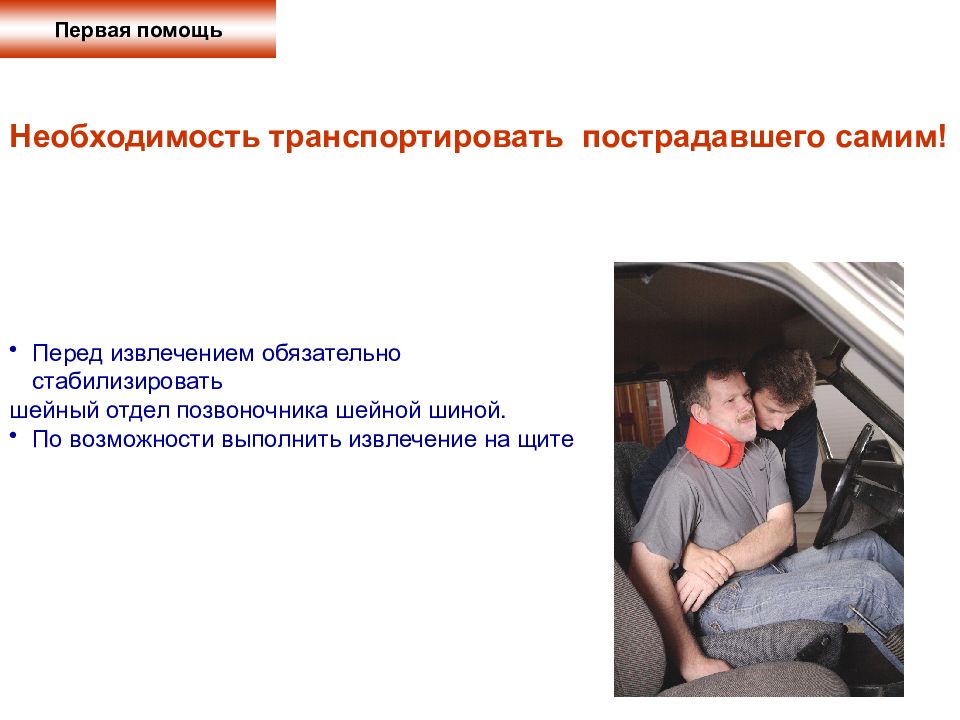 Первая помощь

Необходимость транспортировать пострадавшего самим!

• Перед извлечением обязательно стабилизировать
шейный отдел позвоночника шейной шиной.
• По возможности выполнить извлечение на щите